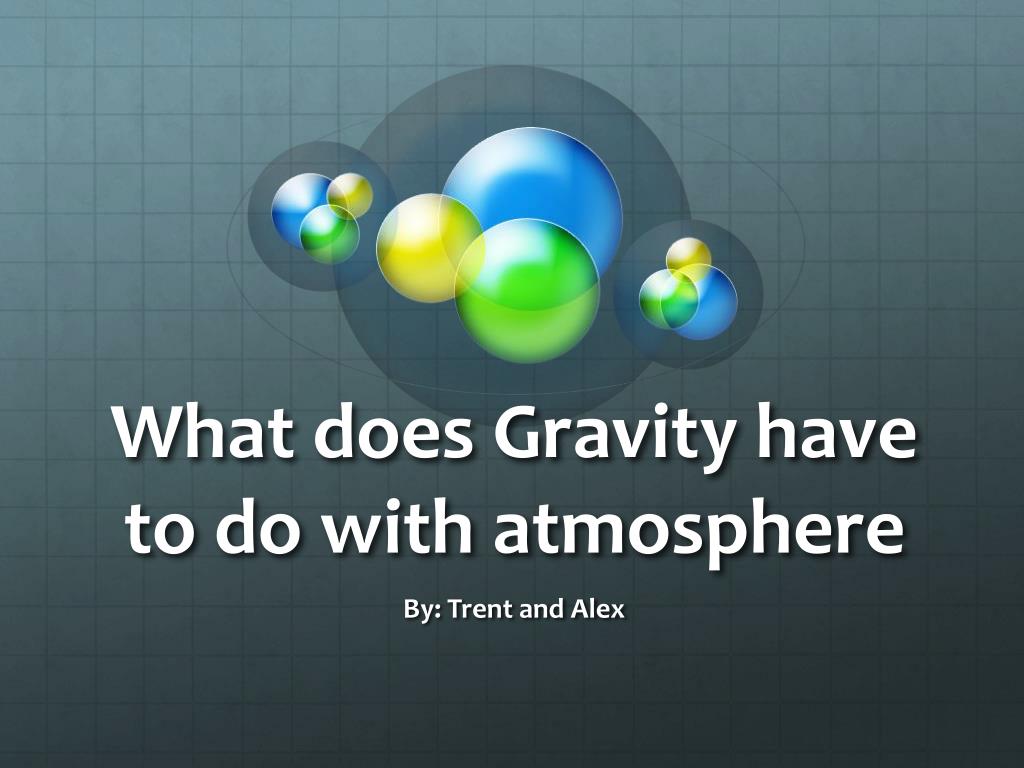 What does Gravity have to do with atmosphere

By: Trent and Alex